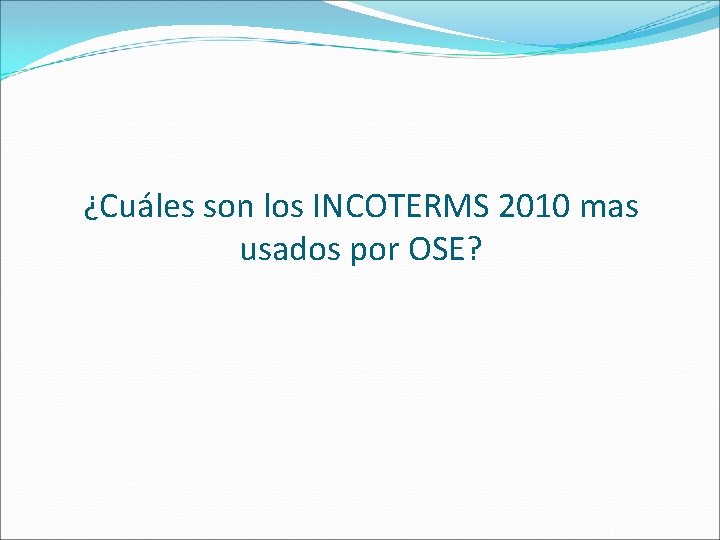 ¿Cuáles son los INCOTERMS 2010 mas usados por OSE?